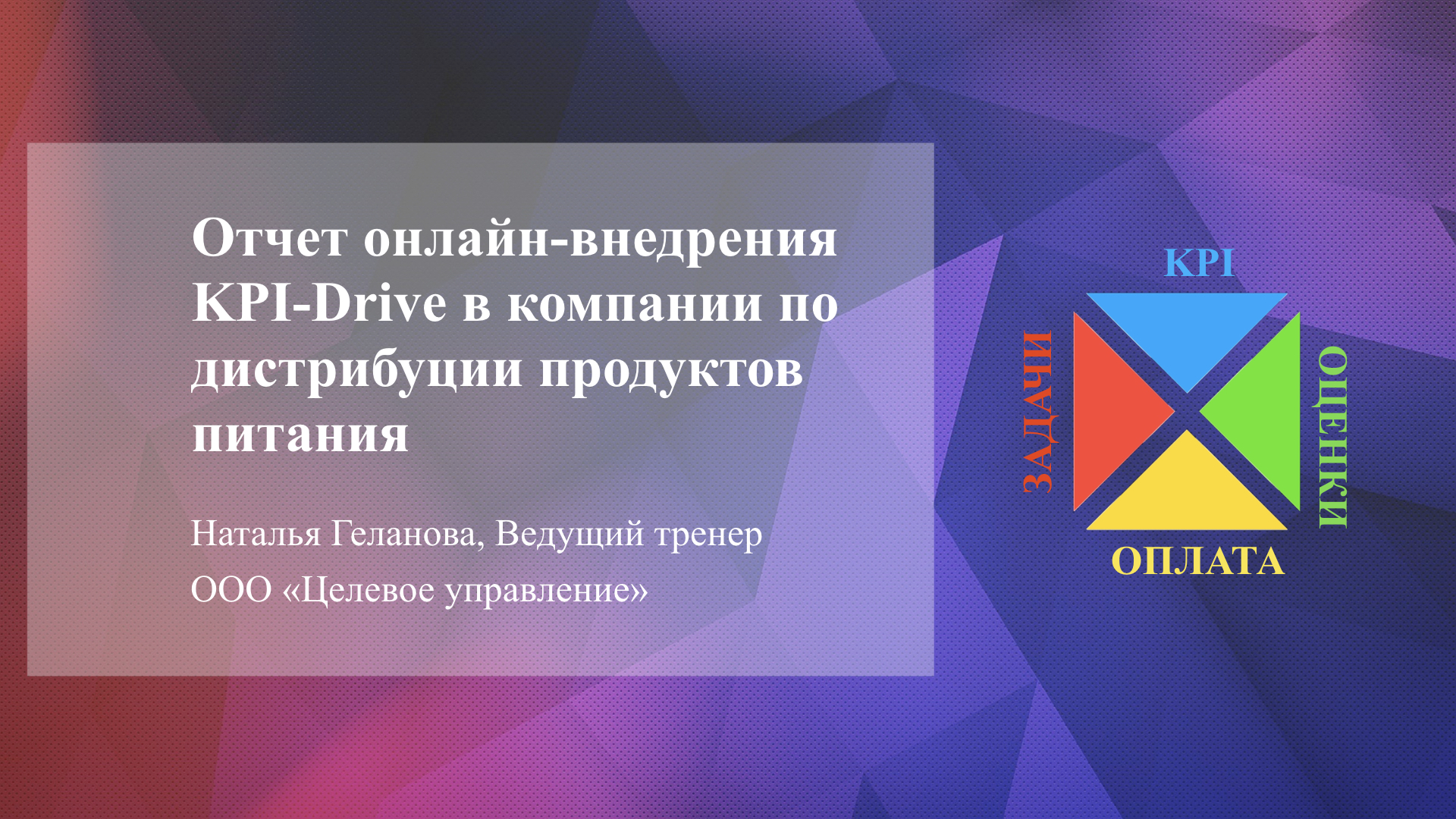 Отчет онлайн-внедрения KPI-Drive в компании по дистрибуции продуктов питания

Наталья Геланова, Ведущий тренер
ООО «Целевое управление»

KPI
ЗАДАЧИ
ОЦЕНКИ
ОПЛАТА